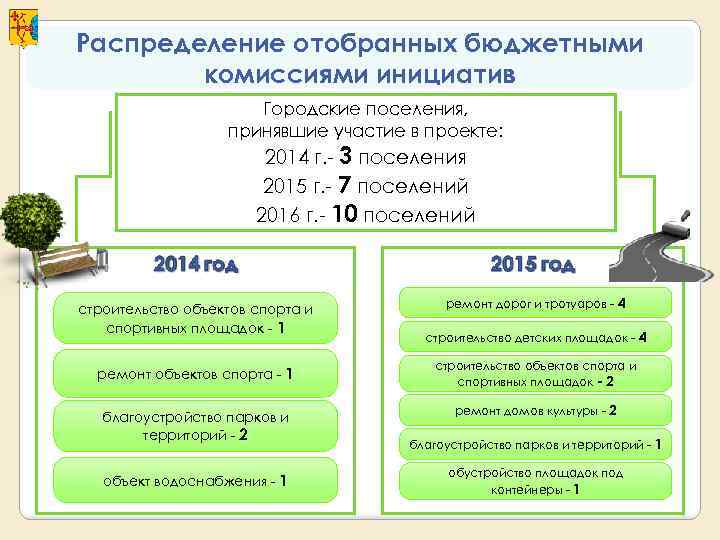 Распределение отобранных бюджетными комиссиями инициатив

Городские поселения, принявшие участие в проекте:
2014 г.- 3 поселения
2015 г.- 7 поселений
2016 г.- 10 поселений

2014 год

строительство объектов спорта и спортивных площадок - 1

ремонт объектов спорта - 1

благоустройство парков и территорий - 2

объект водоснабжения - 1

2015 год

ремонт дорог и тротуаров - 4

строительство детских площадок - 4

строительство объектов спорта и спортивных площадок - 2

ремонт домов культуры - 2

благоустройство парков и территорий - 1

обустройство площадок под контейнеры - 1